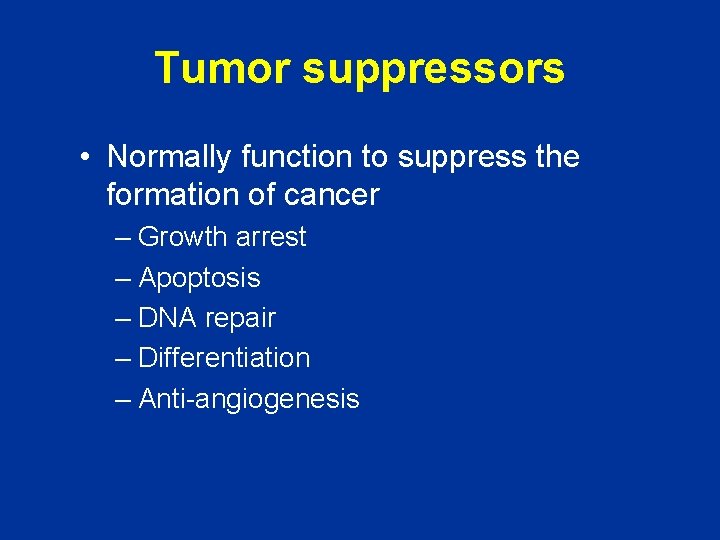 Tumor suppressors

• Normally function to suppress the formation of cancer

– Growth arrest
– Apoptosis
– DNA repair
– Differentiation
– Anti-angiogenesis